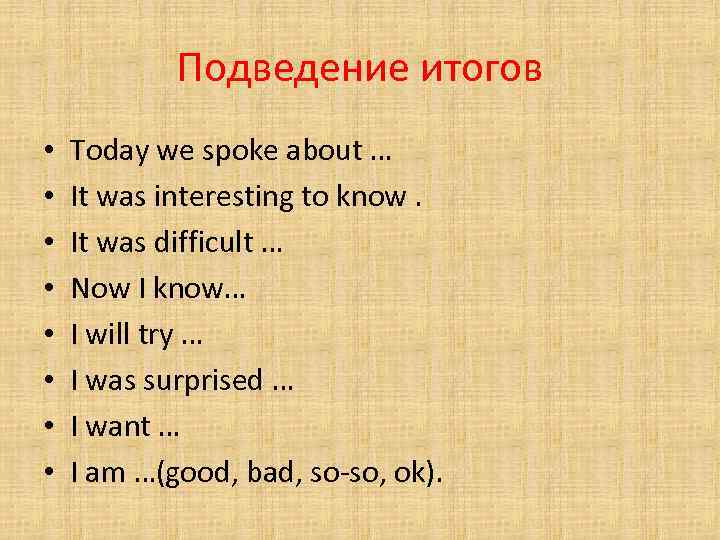 Подведение итогов

• Today we spoke about …
• It was interesting to know .
• It was difficult …
• Now I know…
• I will try …
• I was surprised …
• I want …
• I am …(good, bad, so-so, ok).